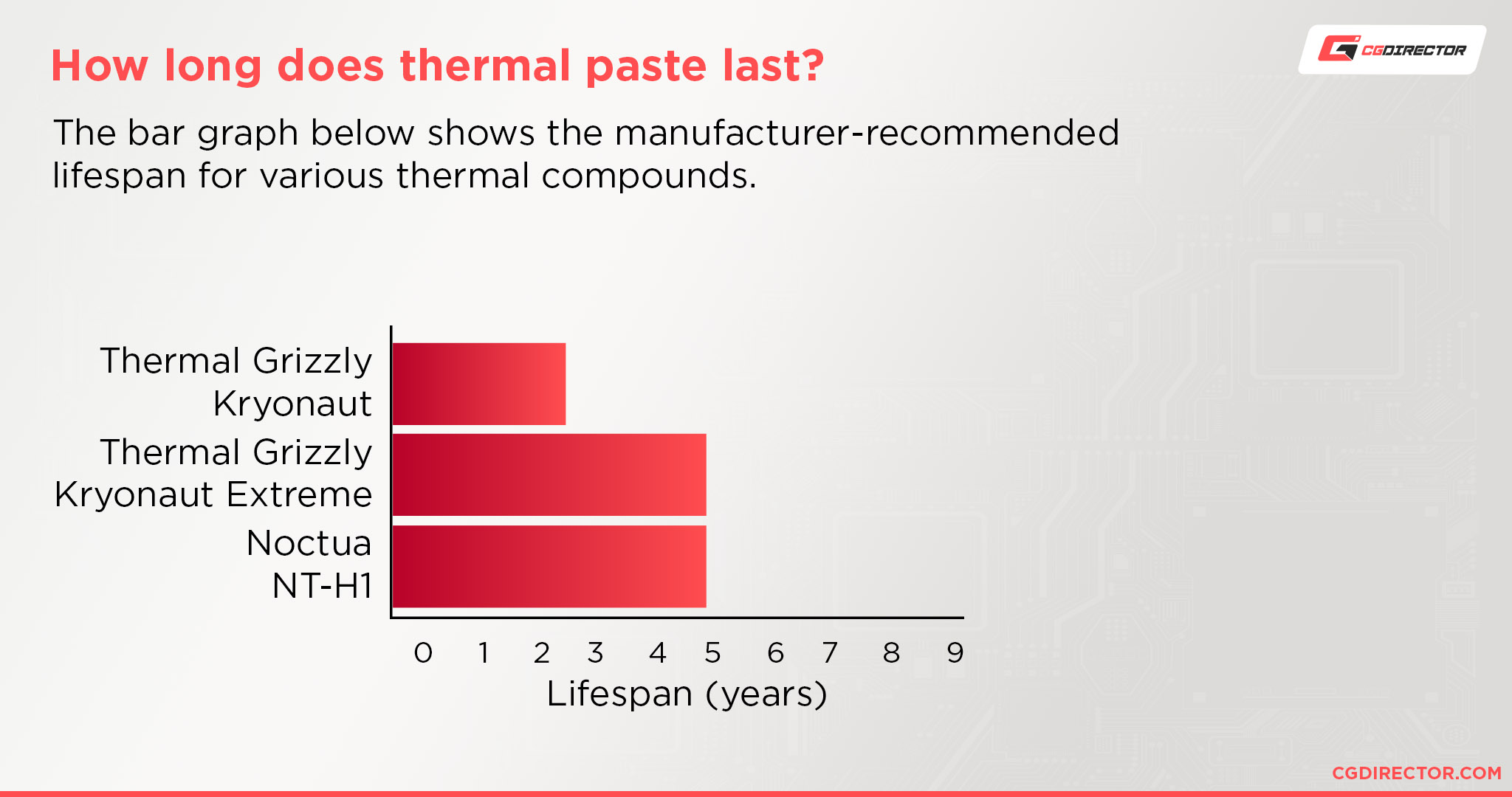 How long does thermal paste last?

CGDIRECTOR

The bar graph below shows the manufacturer-recommended lifespan for various thermal compounds.

Thermal Grizzly Kryonaut

Thermal Grizzly Kryonaut Extreme

Noctua NT-H1

0 1 2 3 4 5 6 7 8 9

Lifespan (years)

CGDIRECTOR.COM